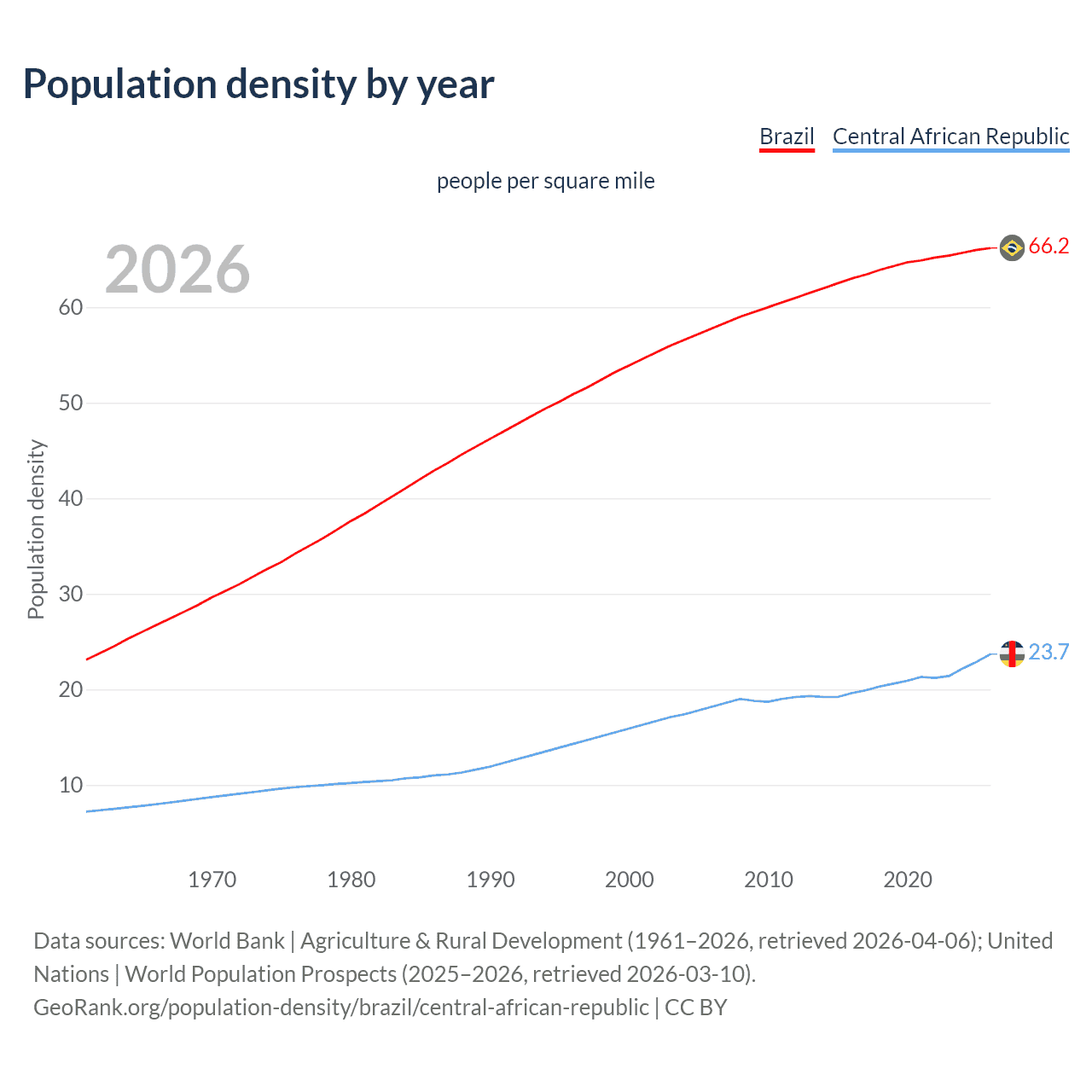 Population density by year

Brazil Central African Republic

people per square mile

2026

66.2

23.7

Population density

60
50
40
30
20
10

1970 1980 1990 2000 2010 2020

Data sources: World Bank | Agriculture & Rural Development (1961–2026, retrieved 2026-04-06); United Nations | World Population Prospects (2025–2026, retrieved 2026-03-10).
GeoRank.org/population-density/brazil/central-african-republic | CC BY